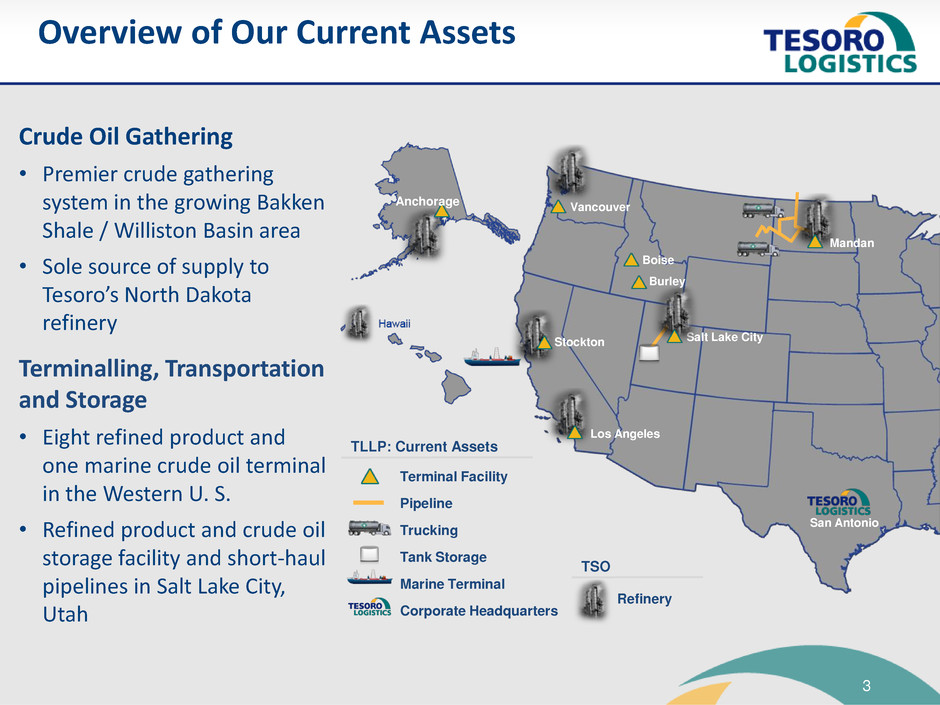 Overview of Our Current Assets

TESORO LOGISTICS

Crude Oil Gathering

• Premier crude gathering system in the growing Bakken Shale / Williston Basin area

• Sole source of supply to Tesoro's North Dakota refinery

Terminalling, Transportation and Storage

• Eight refined product and one marine crude oil terminal in the Western U. S.

• Refined product and crude oil storage facility and short-haul pipelines in Salt Lake City, Utah

Anchorage

Vancouver

Mandan

Boise

Burley

Hawaii

Stockton

Salt Lake City

Los Angeles

TESORO LOGISTICS
San Antonio

TLLP: Current Assets

Terminal Facility

Pipeline

Trucking

Tank Storage

Marine Terminal

TESORO LOGISTICS Corporate Headquarters

TSO

Refinery

3